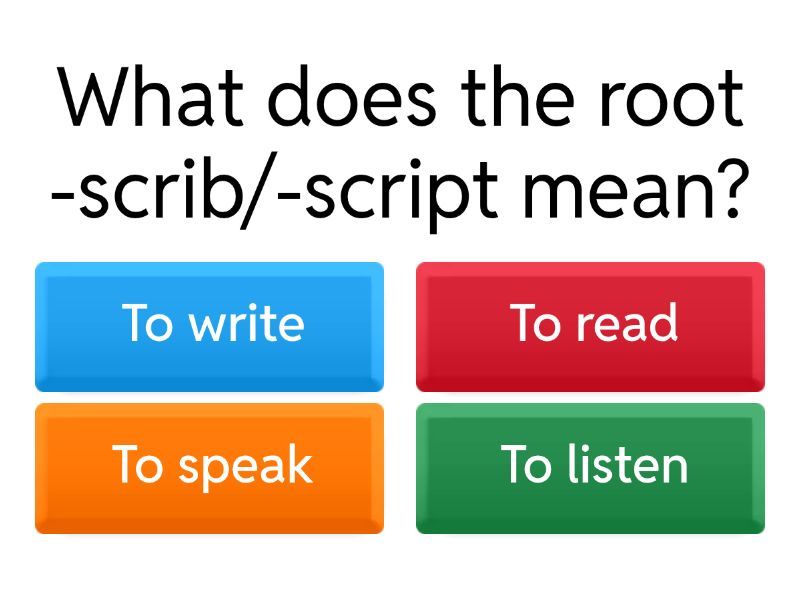 What does the root -scrib/-script mean?

To write

To read

To speak

To listen